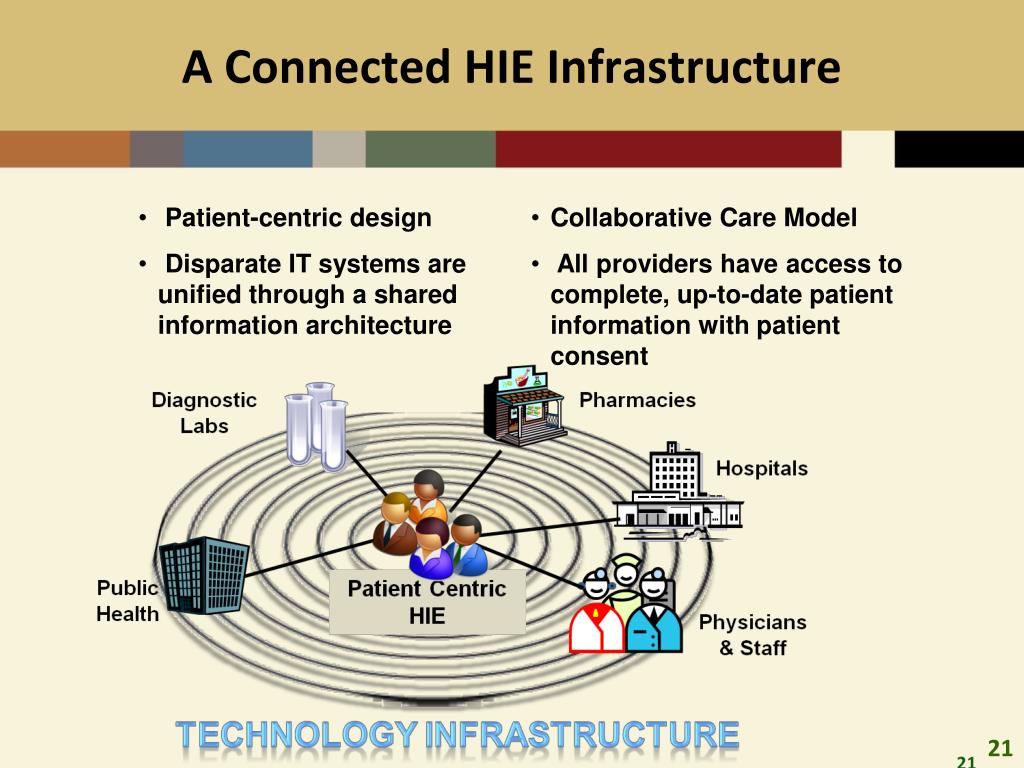 A Connected HIE Infrastructure

• Patient-centric design

• Disparate IT systems are unified through a shared information architecture

• Collaborative Care Model

• All providers have access to complete, up-to-date patient information with patient consent

Diagnostic Labs

Pharmacies

Hospitals

Public Health

Patient Centric HIE

Physicians & Staff

TECHNOLOGY INFRASTRUCTURE

21

21